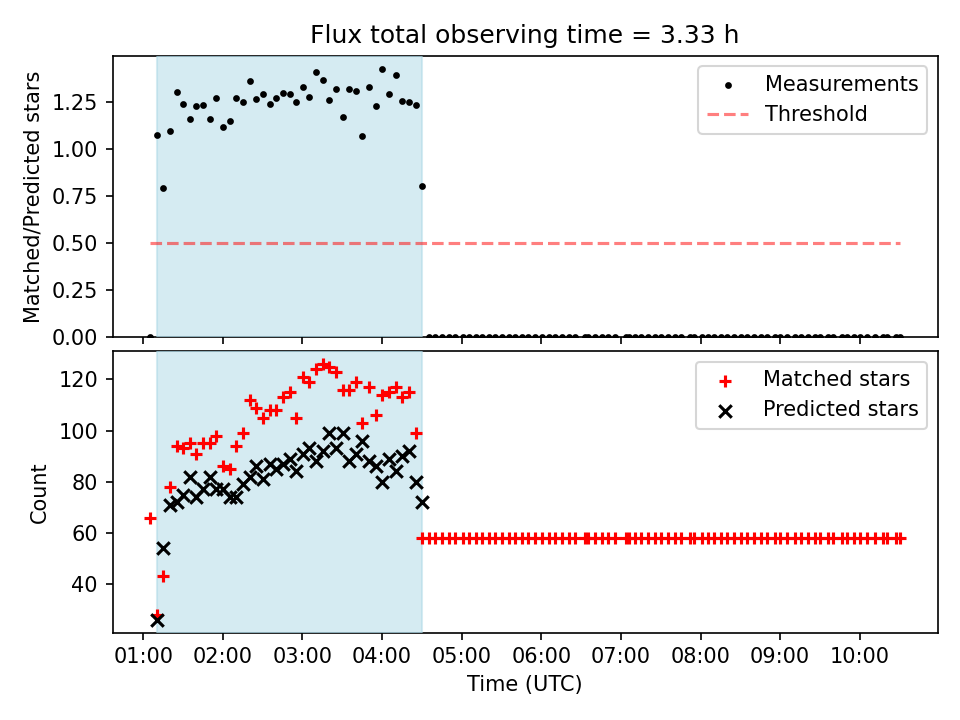 Flux total observing time = 3.33 h

Matched/Predicted stars

1.25
1.00
0.75
0.50
0.25
0.00

Measurements
Threshold

Count

120
100
80
60
40

Matched stars
Predicted stars

01:00 02:00 03:00 04:00 05:00 06:00 07:00 08:00 09:00 10:00

Time (UTC)